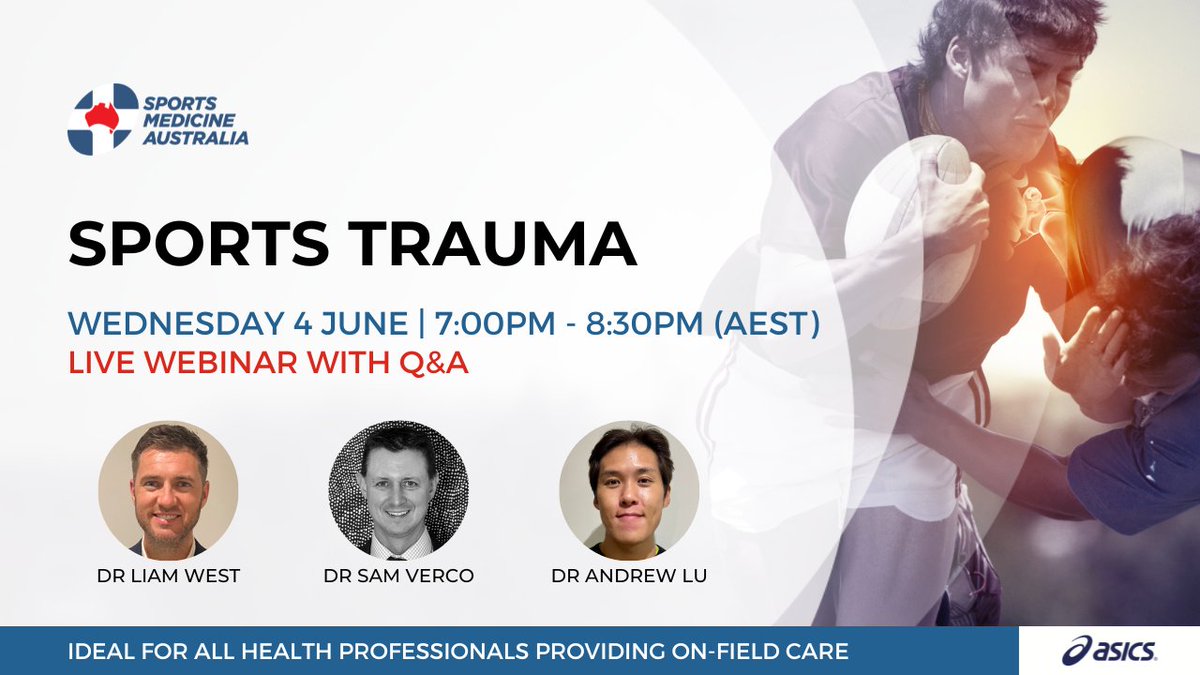 SPORTS MEDICINE AUSTRALIA

SPORTS TRAUMA

WEDNESDAY 4 JUNE | 7:00PM - 8:30PM (AEST)
LIVE WEBINAR WITH Q&A

DR LIAM WEST

DR SAM VERCO

DR ANDREW LU

IDEAL FOR ALL HEALTH PROFESSIONALS PROVIDING ON-FIELD CARE

asics